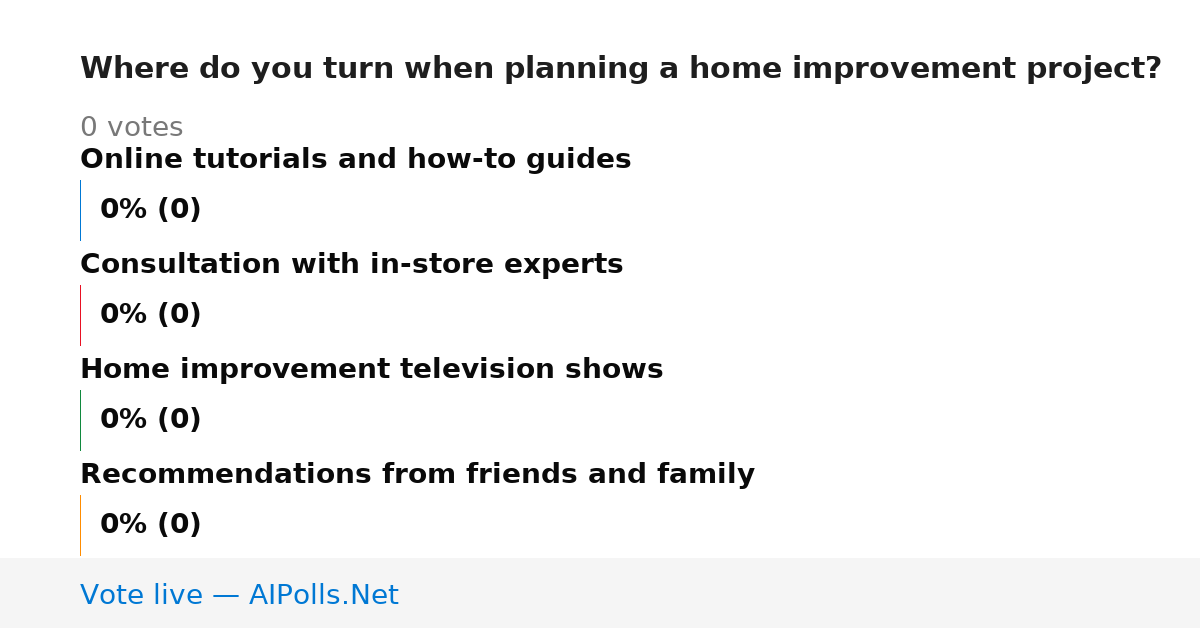 Where do you turn when planning a home improvement project?

0 votes

Online tutorials and how-to guides

0% (0)

Consultation with in-store experts

0% (0)

Home improvement television shows

0% (0)

Recommendations from friends and family

0% (0)

Vote live — AIPolls.Net